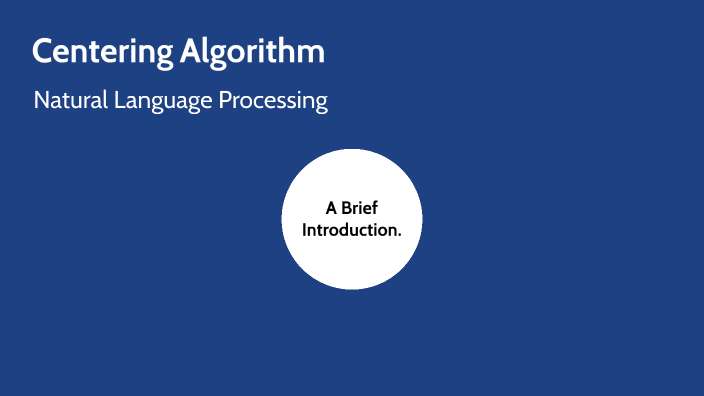 Centering Algorithm

Natural Language Processing

A Brief Introduction.